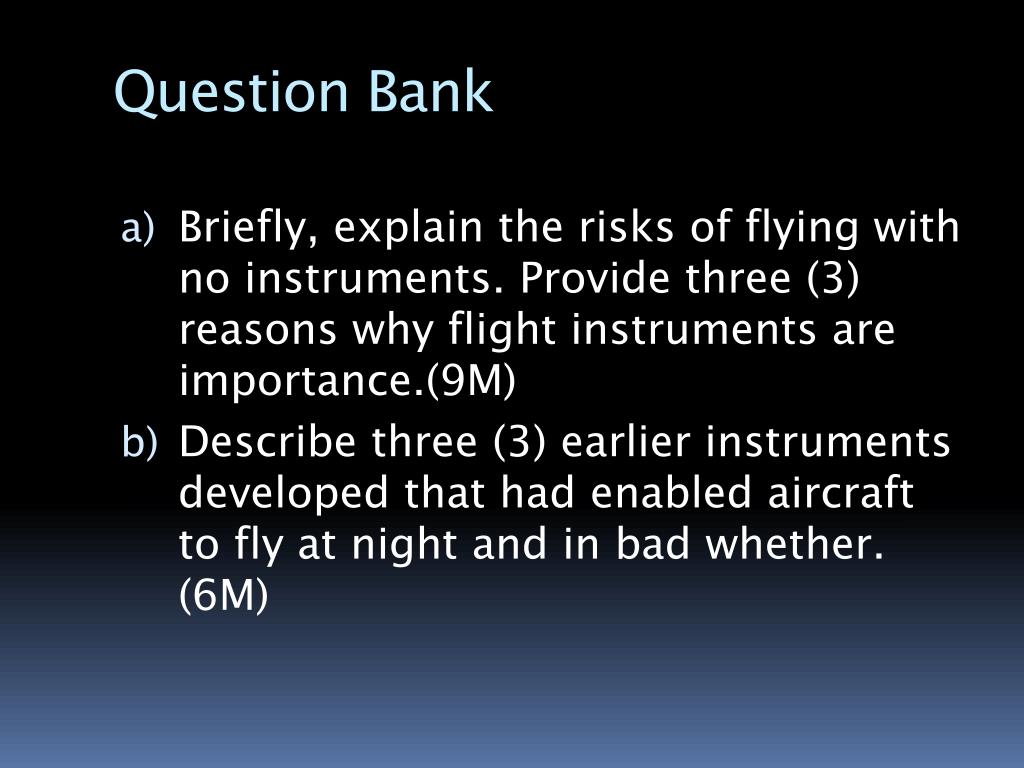 Question Bank

a) Briefly, explain the risks of flying with no instruments. Provide three (3) reasons why flight instruments are importance.(9M)

b) Describe three (3) earlier instruments developed that had enabled aircraft to fly at night and in bad whether. (6M)